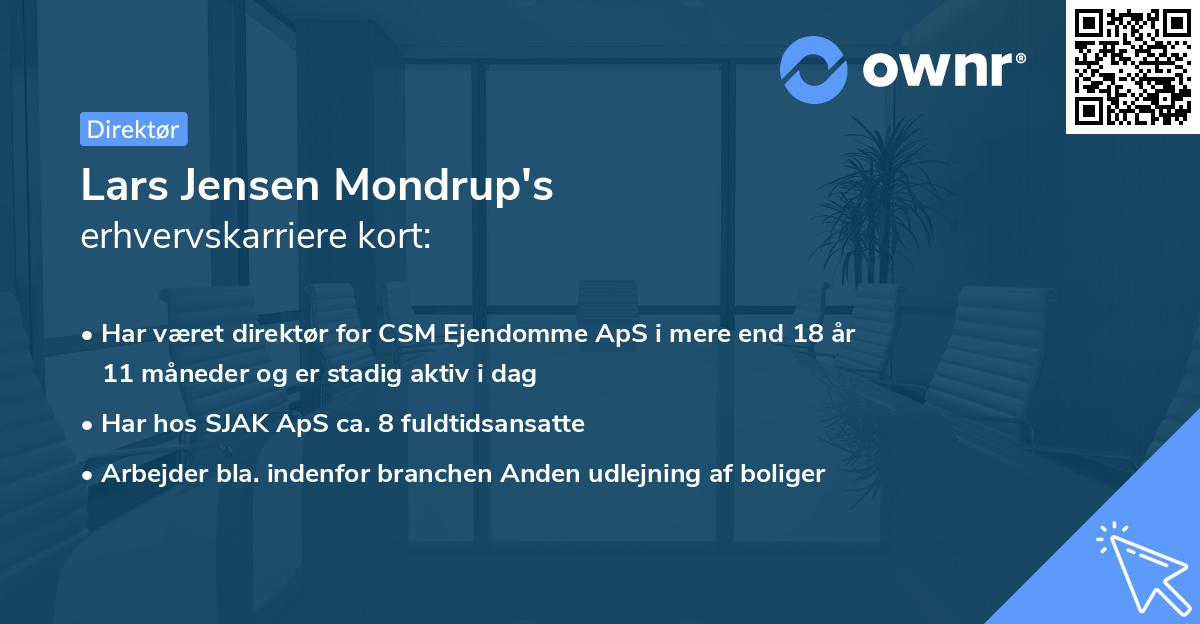 ownr®

Direktør

Lars Jensen Mondrup's
erhvervskarriere kort:

• Har været direktør for CSM Ejendomme ApS i mere end 18 år 11 måneder og er stadig aktiv i dag
• Har hos SJAK ApS ca. 8 fuldtidsansatte
• Arbejder bla. indenfor branchen Anden udlejning af boliger